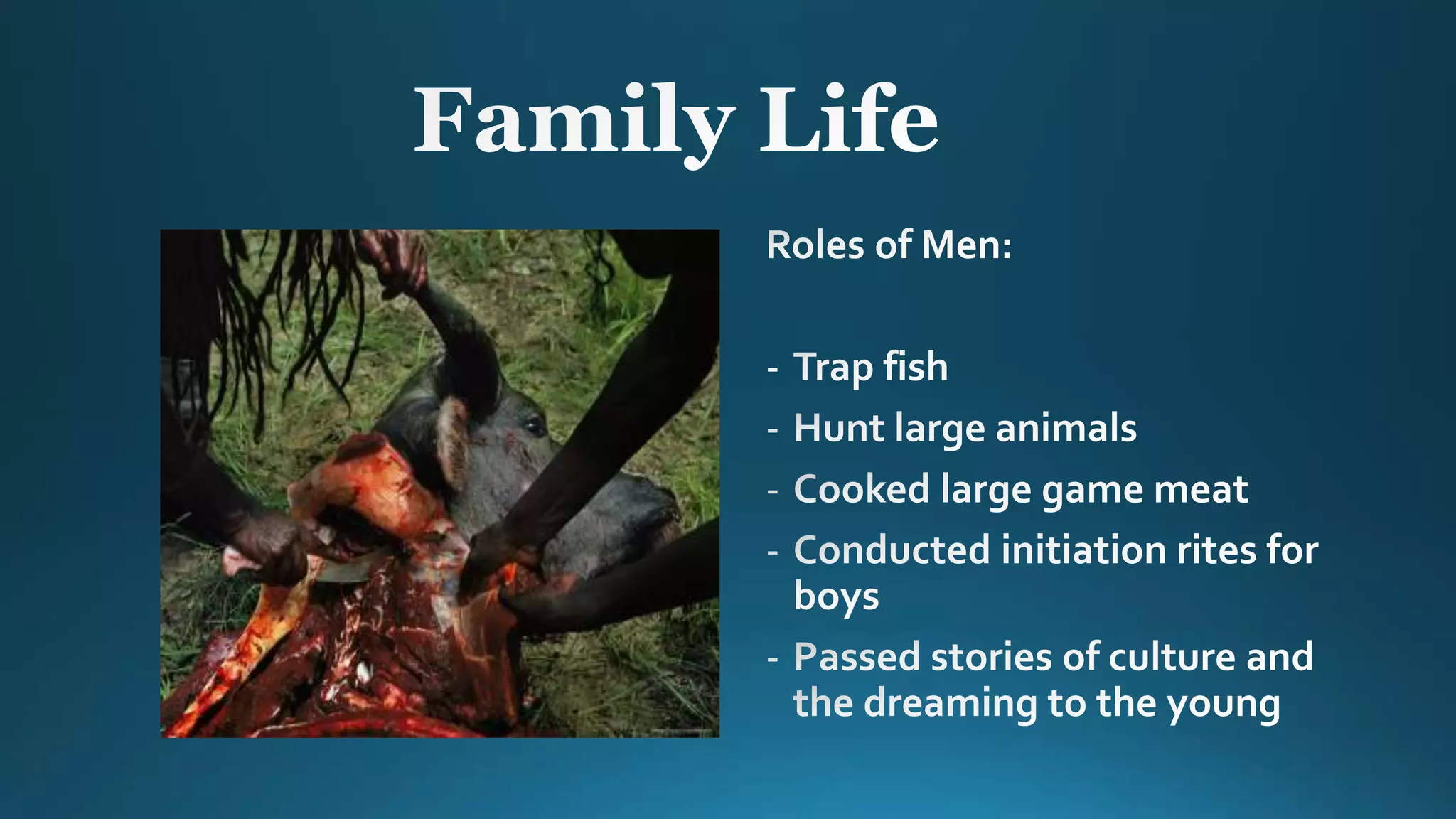 Family Life

Roles of Men:

- Trap fish
- Hunt large animals
- Cooked large game meat
- Conducted initiation rites for boys
- Passed stories of culture and the dreaming to the young